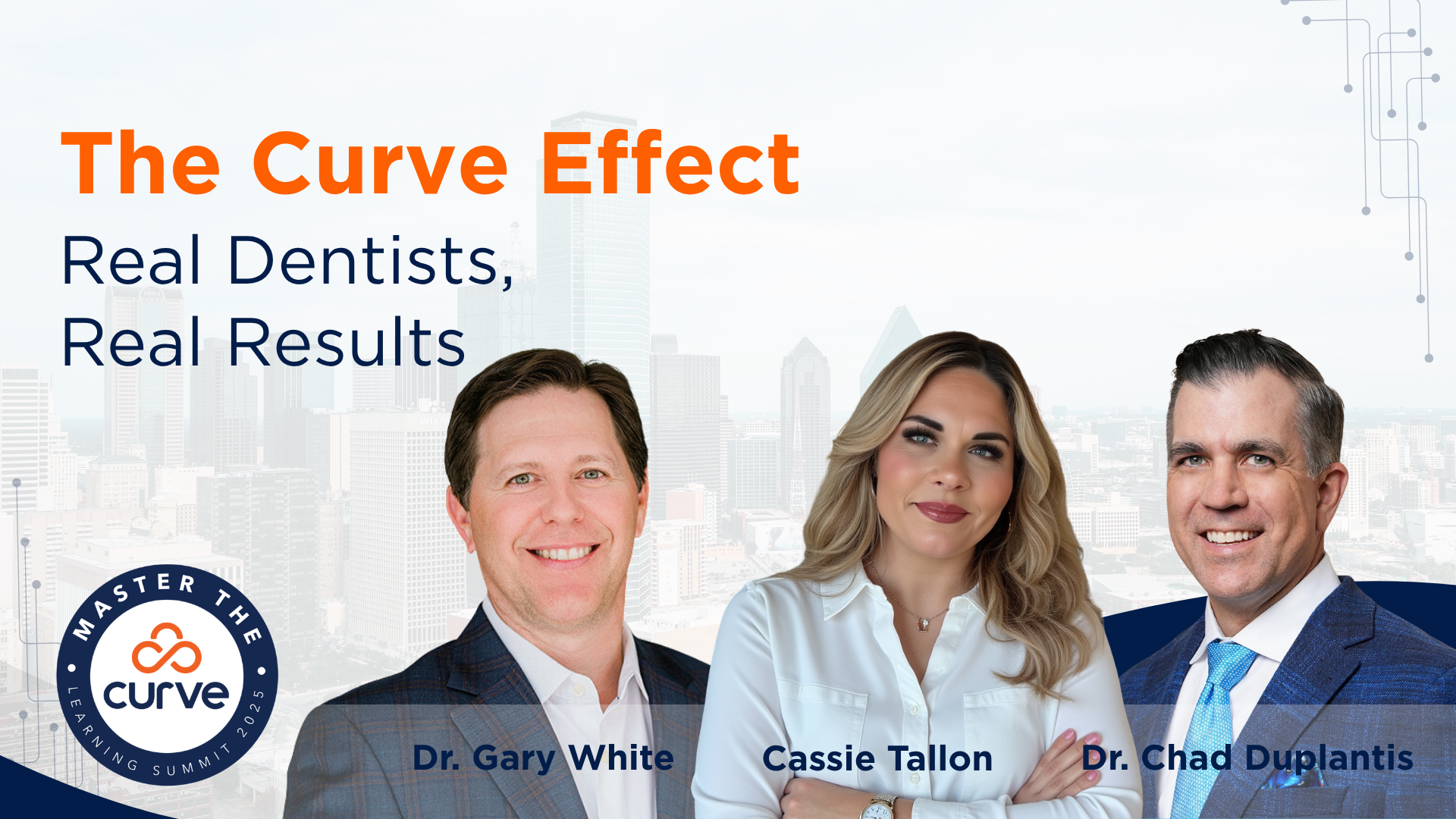 The Curve Effect

Real Dentists, Real Results

MASTER THE

curve

LEARNING SUMMIT 2025

Dr. Gary White

Cassie Tallon

Dr. Chad Duplantis